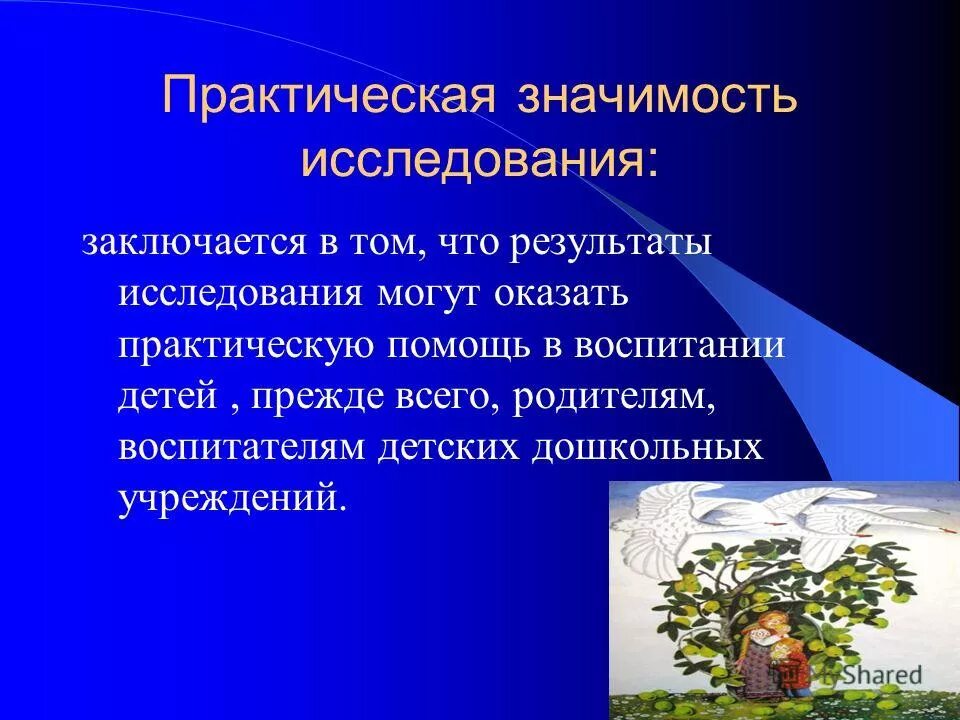 Практическая значимость исследования:

заключается в том, что результаты исследования могут оказать практическую помощь в воспитании детей , прежде всего, родителям, воспитателям детских дошкольных учреждений.

Shared